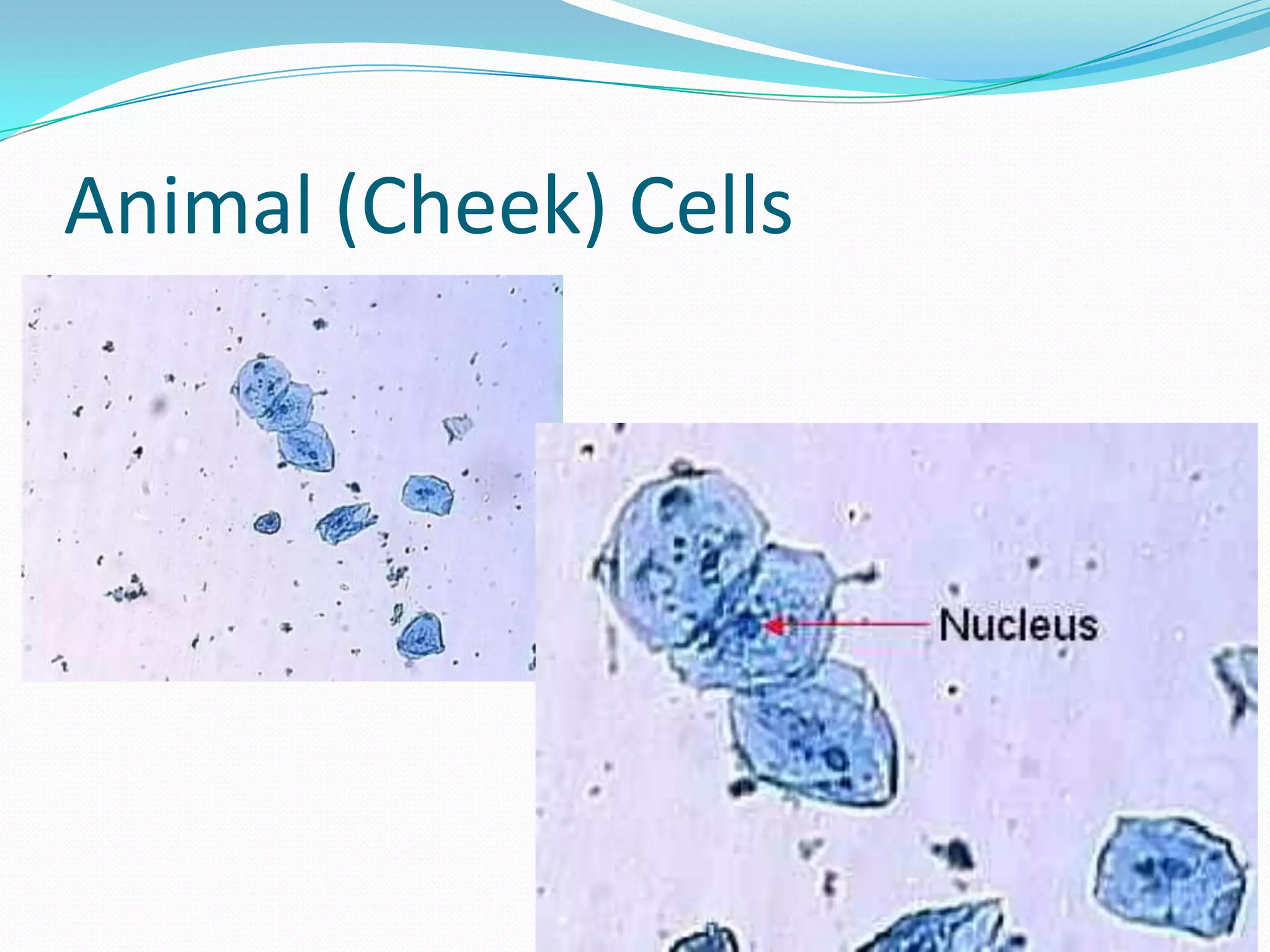 Animal (Cheek) Cells

Nucleus